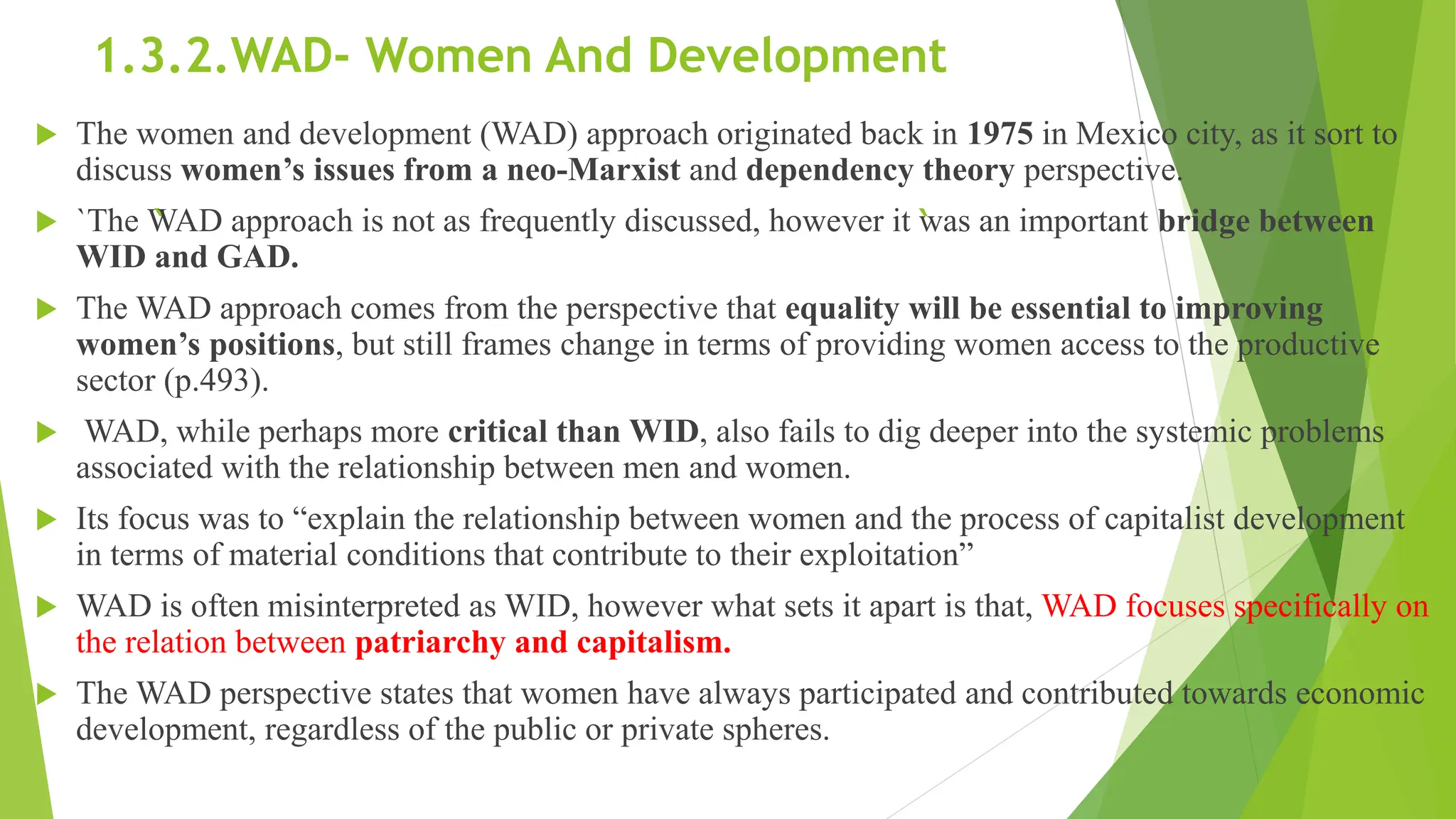 1.3.2.WAD- Women And Development

The women and development (WAD) approach originated back in 1975 in Mexico city, as it sort to discuss women's issues from a neo-Marxist and dependency theory perspective.

`The WAD approach is not as frequently discussed, however it was an important bridge between WID and GAD.

The WAD approach comes from the perspective that equality will be essential to improving women's positions, but still frames change in terms of providing women access to the productive sector (p.493).

WAD, while perhaps more critical than WID, also fails to dig deeper into the systemic problems associated with the relationship between men and women.

Its focus was to "explain the relationship between women and the process of capitalist development in terms of material conditions that contribute to their exploitation"

WAD is often misinterpreted as WID, however what sets it apart is that, WAD focuses specifically on the relation between patriarchy and capitalism.

The WAD perspective states that women have always participated and contributed towards economic development, regardless of the public or private spheres.